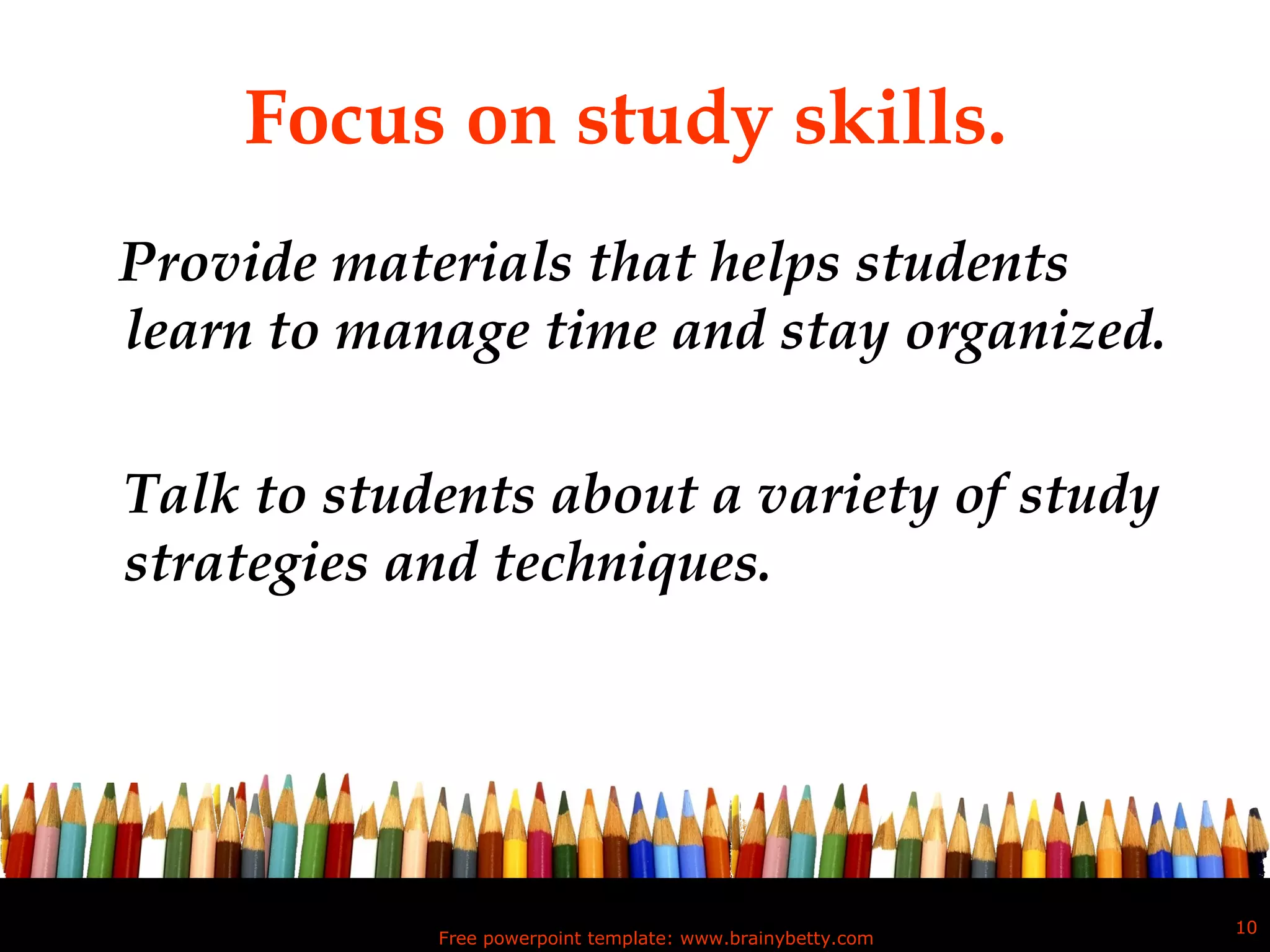 Focus on study skills.

Provide materials that helps students learn to manage time and stay organized.

Talk to students about a variety of study strategies and techniques.

Free powerpoint template: www.brainybetty.com

10